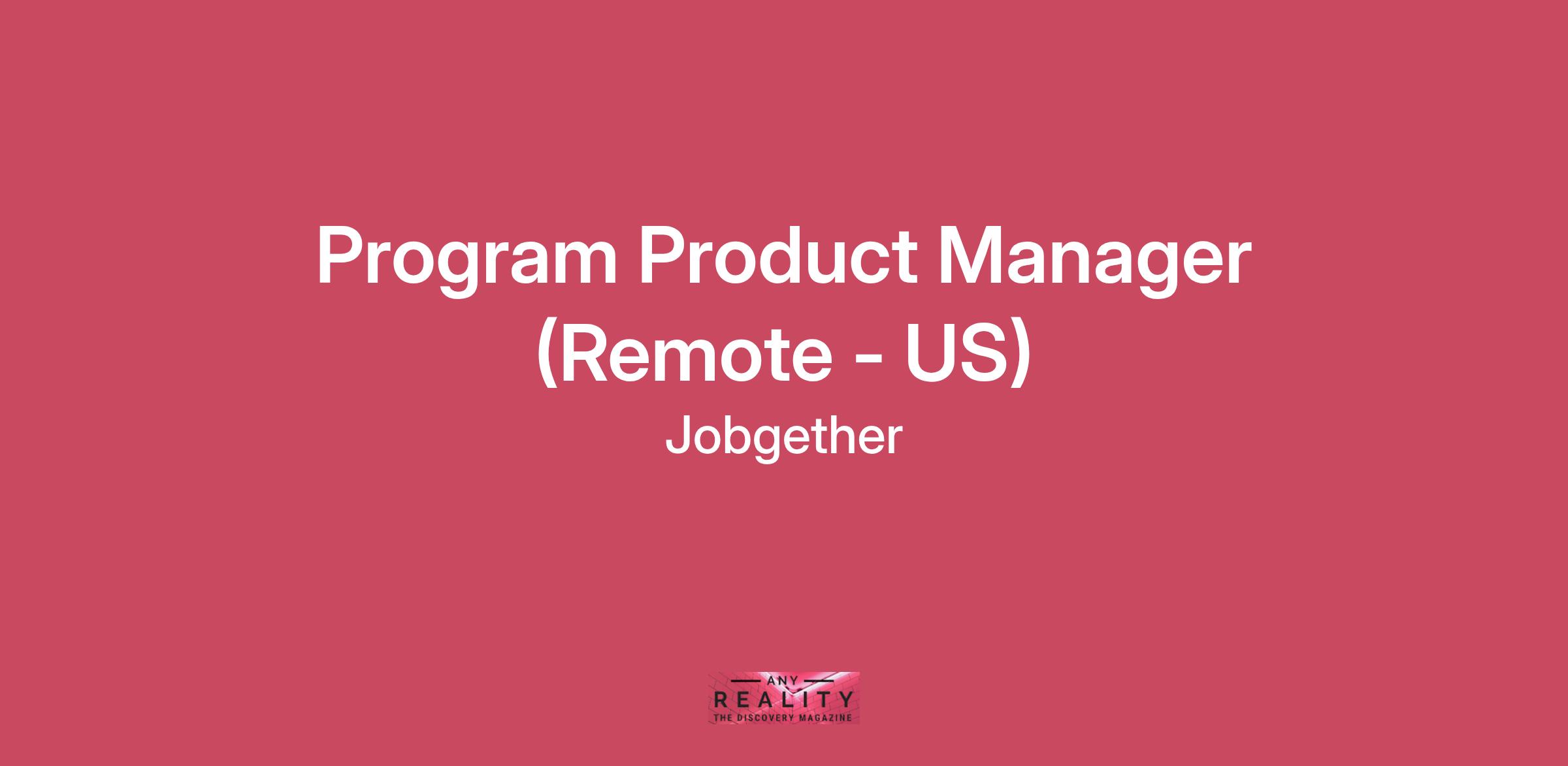 Program Product Manager (Remote - US)

Jobgether

ANY
REALITY
THE DISCOVERY MAGAZINE